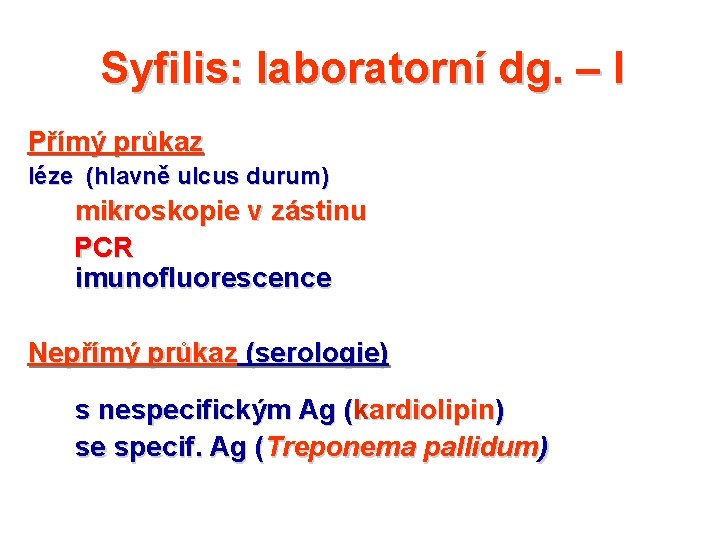 Syfilis: laboratorní dg. – I

Přímý průkaz
léze (hlavně ulcus durum)

mikroskopie v zástinu
PCR
imunofluorescence

Nepřímý průkaz (serologie)

s nespecifickým Ag (kardiolipin)
se specif. Ag (Treponema pallidum)